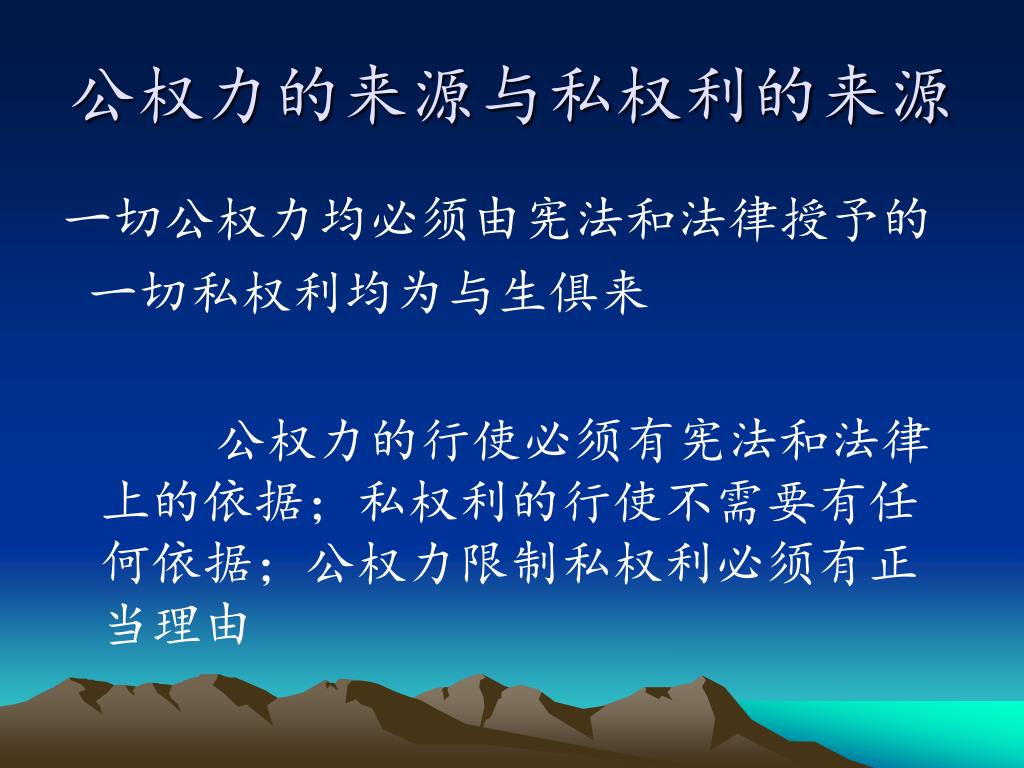 公权力的来源与私权利的来源

一切公权力均必须由宪法和法律授予的

一切私权利均为与生俱来

公权力的行使必须有宪法和法律上的依据；私权利的行使不需要有任何依据；公权力限制私权利必须有正当理由